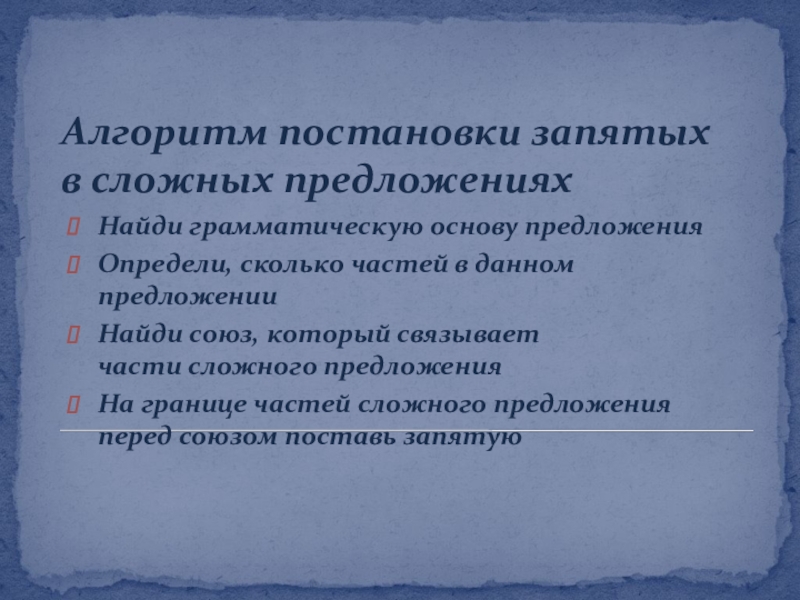 Алгоритм постановки запятых в сложных предложениях

Найди грамматическую основу предложения

Определи, сколько частей в данном предложении

Найди союз, который связывает части сложного предложения

На границе частей сложного предложения перед союзом поставь запятую